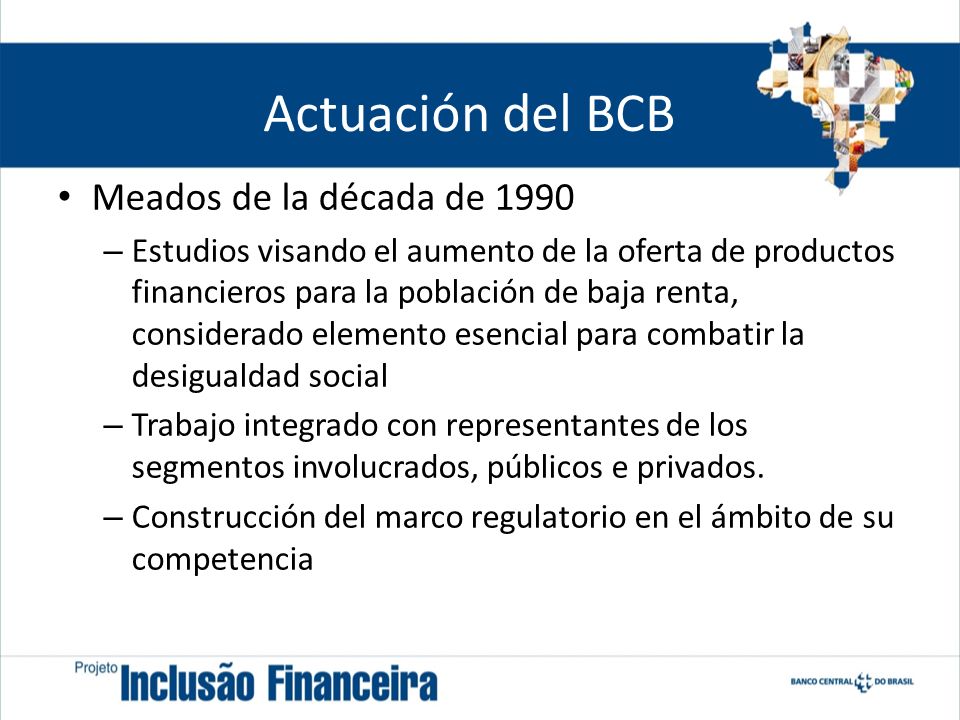 Actuación del BCB

• Meados de la década de 1990
– Estudios visando el aumento de la oferta de productos financieros para la población de baja renta, considerado elemento esencial para combatir la desigualdad social
– Trabajo integrado con representantes de los segmentos involucrados, públicos e privados.
– Construcción del marco regulatorio en el ámbito de su competencia

Projeto Inclusão Financeira

BANCO CENTRAL DO BRASIL